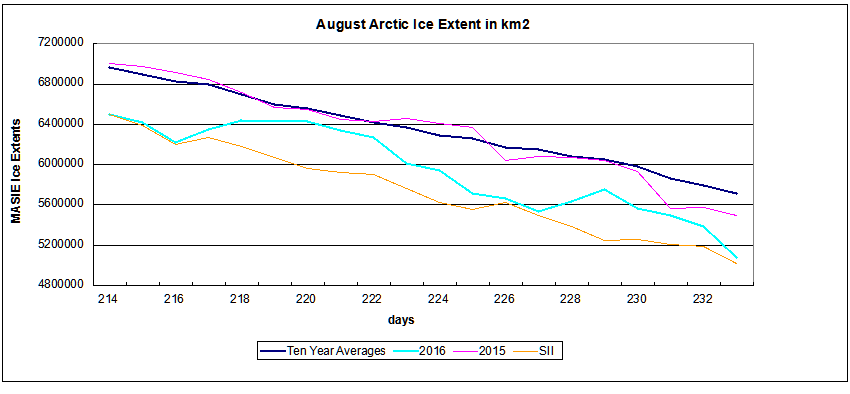 August Arctic Ice Extent in km2

MASIE Ice Extents

7200000
6800000
6400000
6000000
5600000
5200000
4800000

214 216 218 220 222 224 226 228 230 232

days

Ten Year Averages 2016 2015 SII